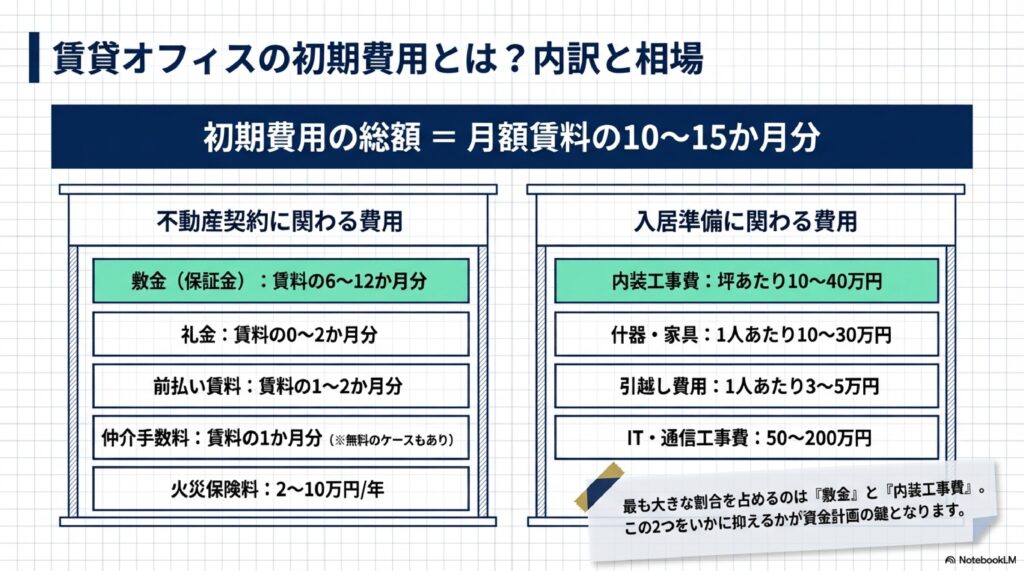 賃貸オフィスの初期費用とは？内訳と相場

初期費用の総額 ＝ 月額賃料の10〜15か月分

不動産契約に関わる費用

敷金（保証金）：賃料の6〜12か月分

礼金：賃料の0〜2か月分

前払い賃料：賃料の1〜2か月分

仲介手数料：賃料の1か月分（※無料のケースもあり）

火災保険料：2〜10万円/年

入居準備に関わる費用

内装工事費：坪あたり10〜40万円

什器・家具：1人あたり10〜30万円

引越し費用：1人あたり3〜5万円

IT・通信工事費：50〜200万円

最も大きな割合を占めるのは『敷金』と『内装工事費』。この2つをいかに抑えるかが資金計画の鍵となります。

NotebookLM